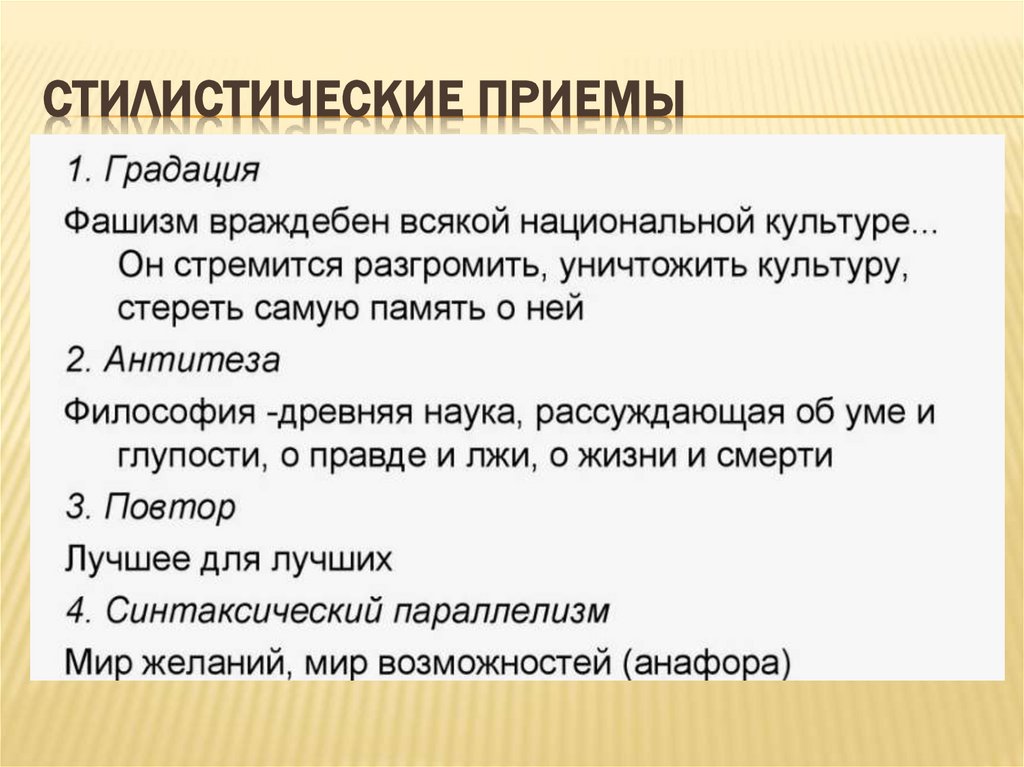 СТИЛИСТИЧЕСКИЕ ПРИЕМЫ

1. Градация

Фашизм враждебен всякой национальной культуре... Он стремится разгромить, уничтожить культуру, стереть самую память о ней

2. Антитеза

Философия -древняя наука, рассуждающая об уме и глупости, о правде и лжи, о жизни и смерти

3. Повтор

Лучшее для лучших

4. Синтаксический параллелизм

Мир желаний, мир возможностей (анафора)